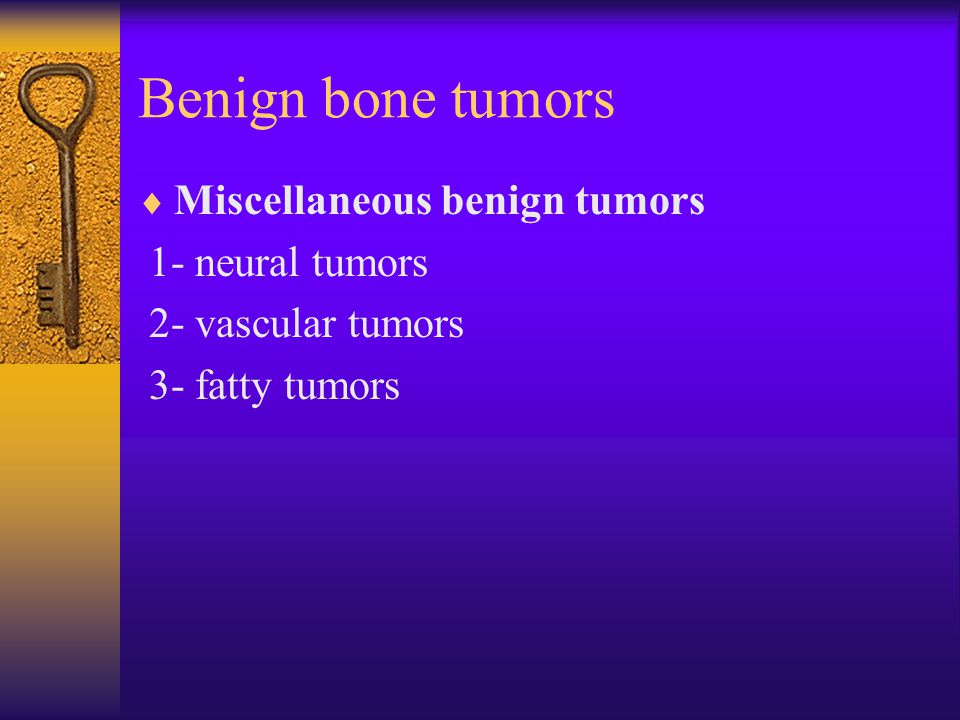 Benign bone tumors

♦ Miscellaneous benign tumors

1- neural tumors

2- vascular tumors

3- fatty tumors